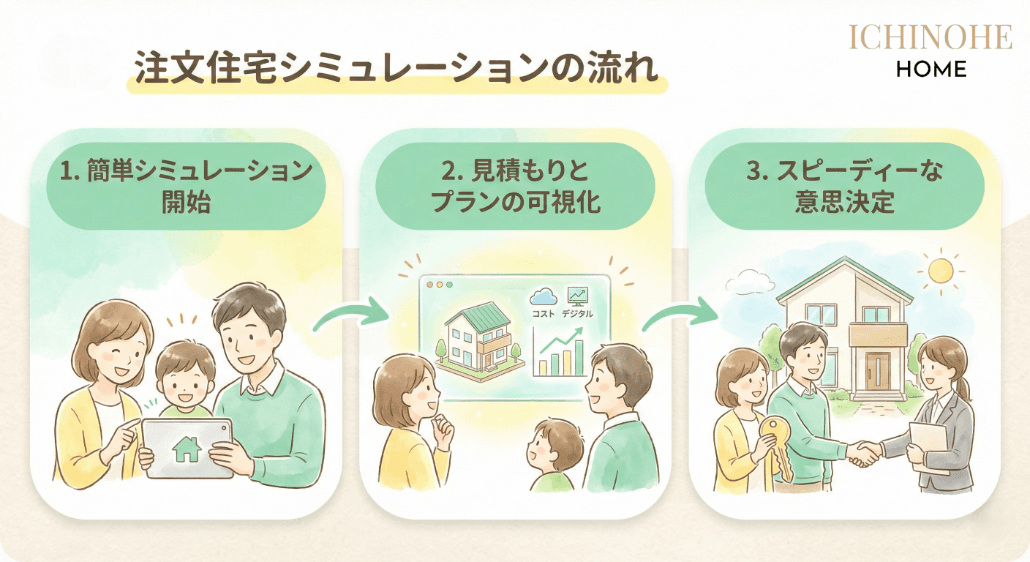 注文住宅シミュレーションの流れ

ICHINOHE
HOME

1. 簡単シミュレーション開始

2. 見積もりとプランの可視化

コスト デジタル

3. スピーディーな意思決定